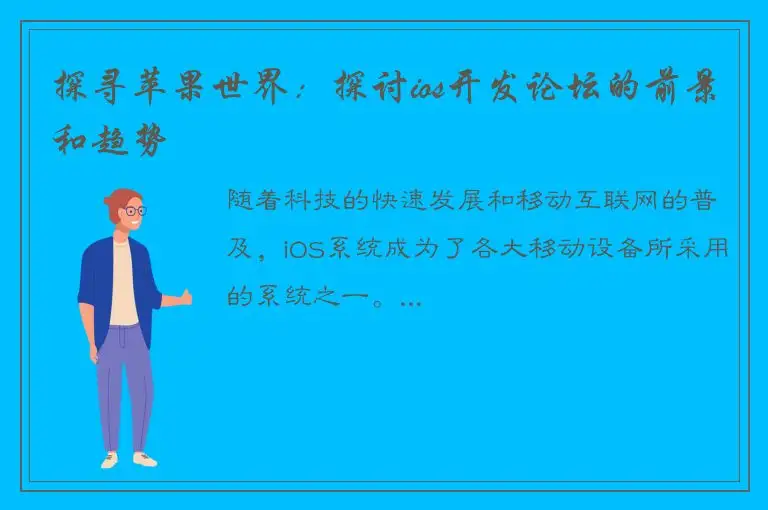 探寻苹果世界：探讨ios开发论坛的前景和趋势

随着科技的快速发展和移动互联网的普及，iOS系统成为了各大移动设备所采用的系统之一。...